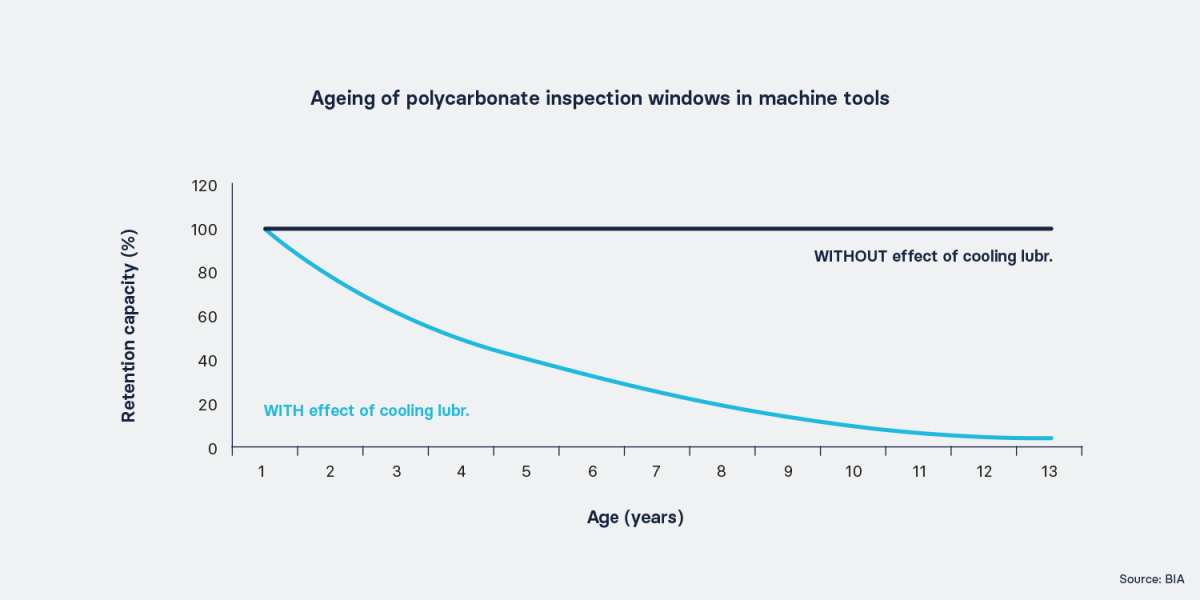 Ageing of polycarbonate inspection windows in machine tools

Retention capacity (%)

120
100
80
60
40
20
0

WITHOUT effect of cooling lubr.

WITH effect of cooling lubr.

1 2 3 4 5 6 7 8 9 10 11 12 13

Age (years)

Source: BIA